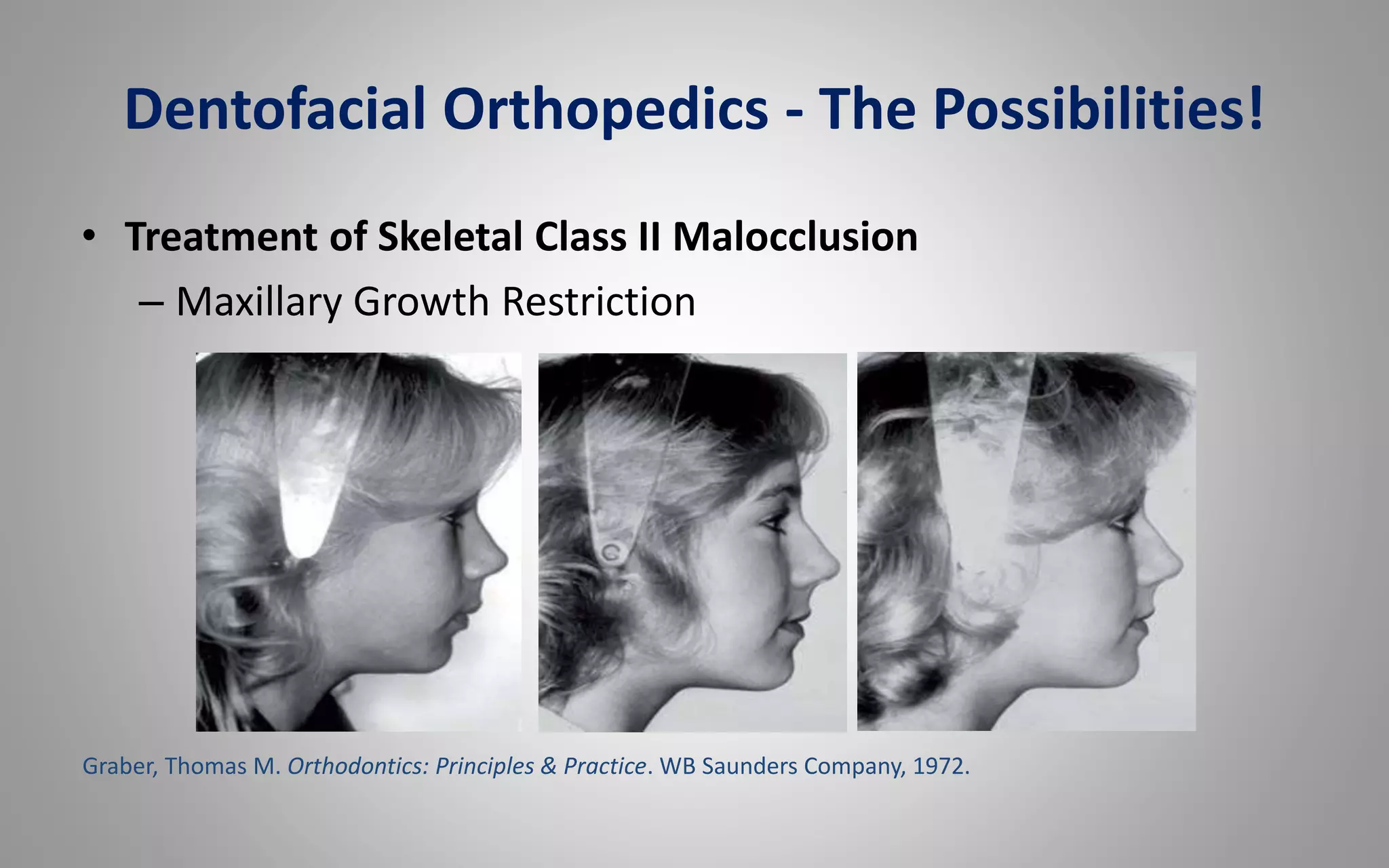 Dentofacial Orthopedics - The Possibilities!

• Treatment of Skeletal Class II Malocclusion

– Maxillary Growth Restriction

Graber, Thomas M. Orthodontics: Principles & Practice. WB Saunders Company, 1972.